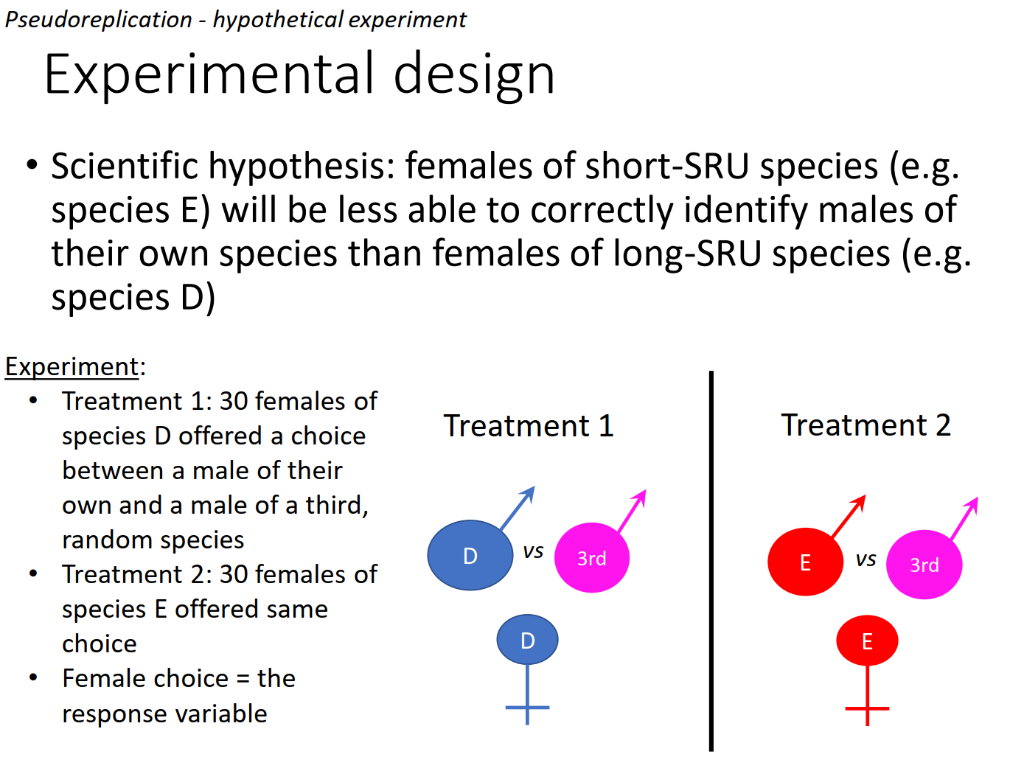 Pseudoreplication - hypothetical experiment

Experimental design

• Scientific hypothesis: females of short-SRU species (e.g. species E) will be less able to correctly identify males of their own species than females of long-SRU species (e.g. species D)

Experiment:
• Treatment 1: 30 females of species D offered a choice between a male of their own and a male of a third, random species
• Treatment 2: 30 females of species E offered same choice
• Female choice = the response variable

Treatment 1

D vs 3rd

D

Treatment 2

E vs 3rd

E